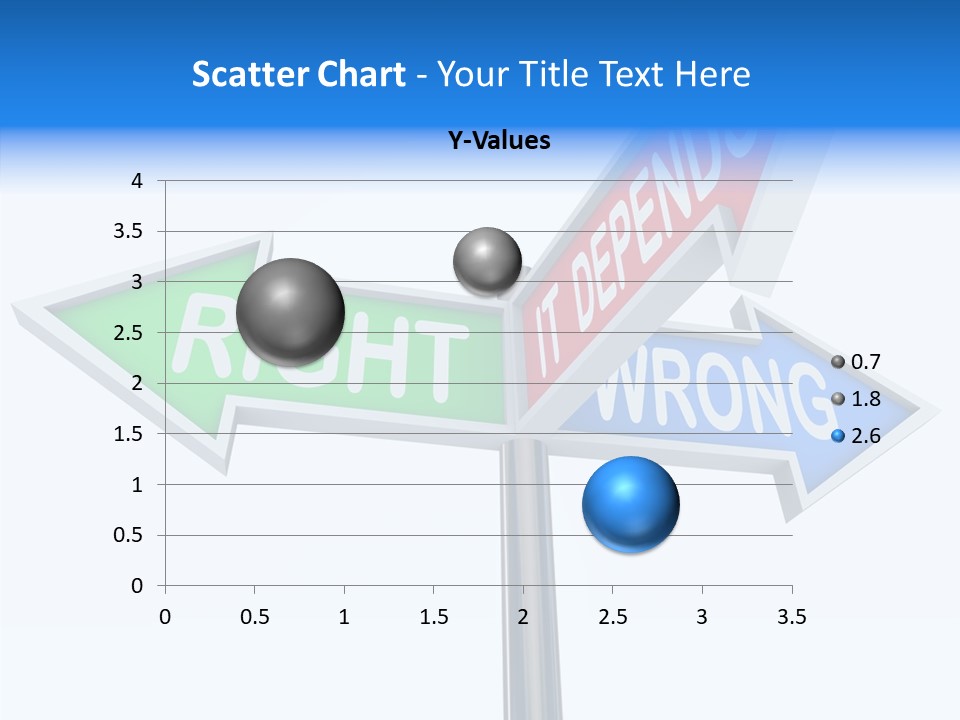 Scatter Chart - Your Title Text Here

Y-Values

4
3.5
3
2.5
2
1.5
1
0.5
0

0 0.5 1 1.5 2 2.5 3 3.5

0.7
1.8
2.6

RIGHT
IT DEPENDS
WRONG